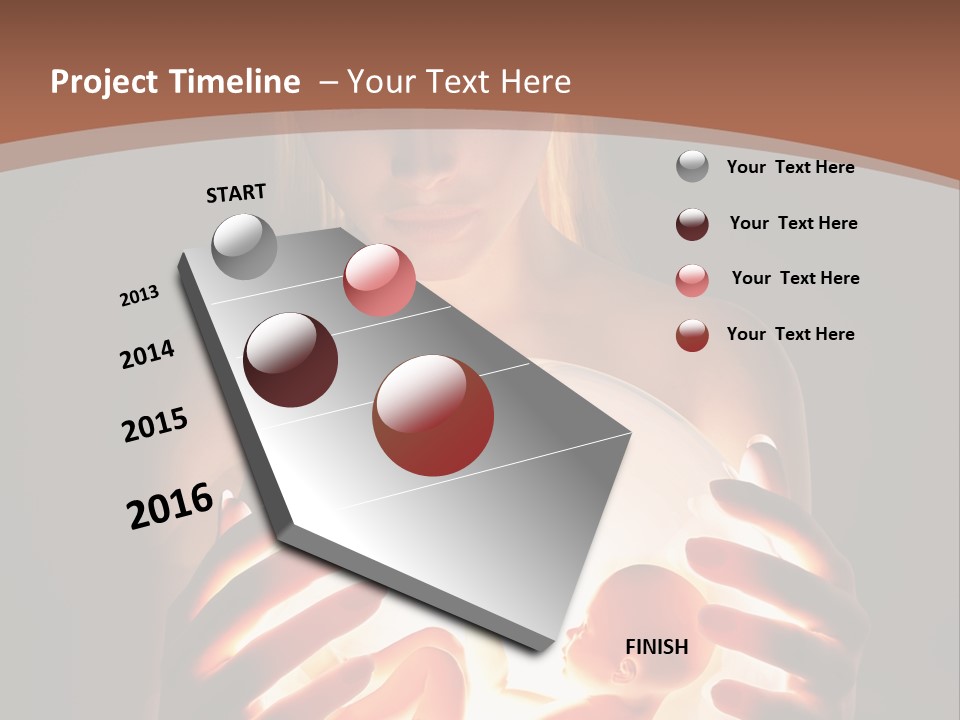 Project Timeline – Your Text Here

START

2013

2014

2015

2016

FINISH

Your Text Here

Your Text Here

Your Text Here

Your Text Here